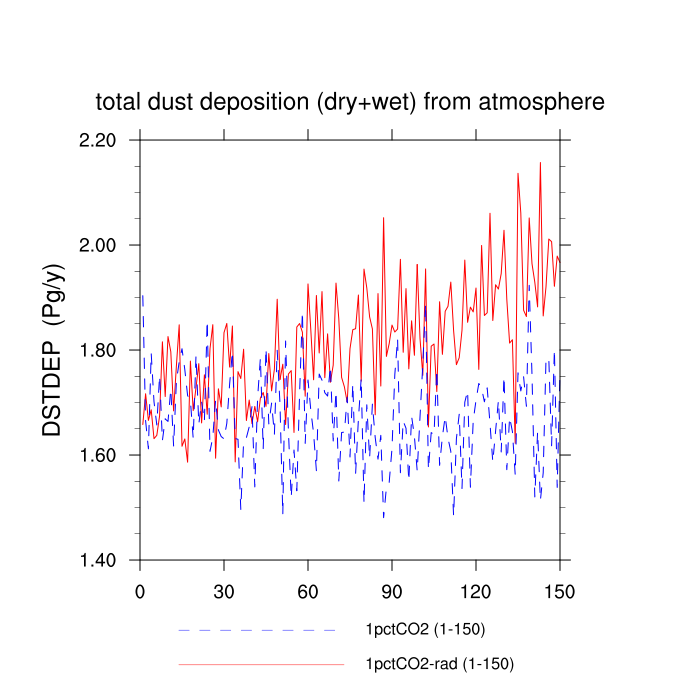 total dust deposition (dry+wet) from atmosphere

DSTDEP (Pg/y)

2.20
2.00
1.80
1.60
1.40

0
30
60
90
120
150

1pctCO2 (1-150)

1pctCO2-rad (1-150)